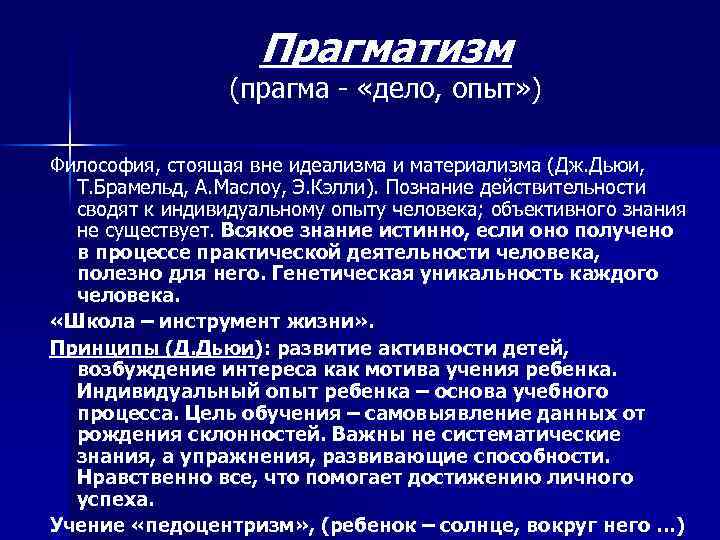 Прагматизм
(прагма - «дело, опыт»)

Философия, стоящая вне идеализма и материализма (Дж.Дьюи, Т.Брамельд, А.Маслоу, Э.Кэлли). Познание действительности сводят к индивидуальному опыту человека; объективного знания не существует. Всякое знание истинно, если оно получено в процессе практической деятельности человека, полезно для него. Генетическая уникальность каждого человека.

«Школа – инструмент жизни».

Принципы (Д.Дьюи): развитие активности детей, возбуждение интереса как мотива учения ребенка. Индивидуальный опыт ребенка – основа учебного процесса. Цель обучения – самовыявление данных от рождения склонностей. Важны не систематические знания, а упражнения, развивающие способности. Нравственно все, что помогает достижению личного успеха.

Учение «педоцентризм», (ребенок – солнце, вокруг него …)